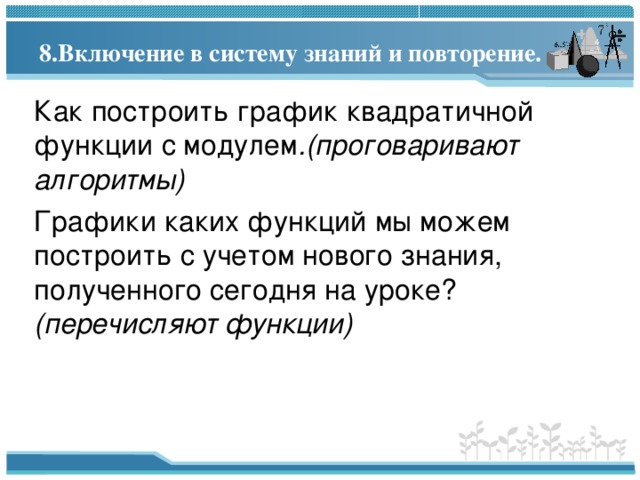 8.Включение в систему знаний и повторение.

Как построить график квадратичной функции с модулем.(проговаривают алгоритмы)

Графики каких функций мы можем построить с учетом нового знания, полученного сегодня на уроке? (перечисляют функции)